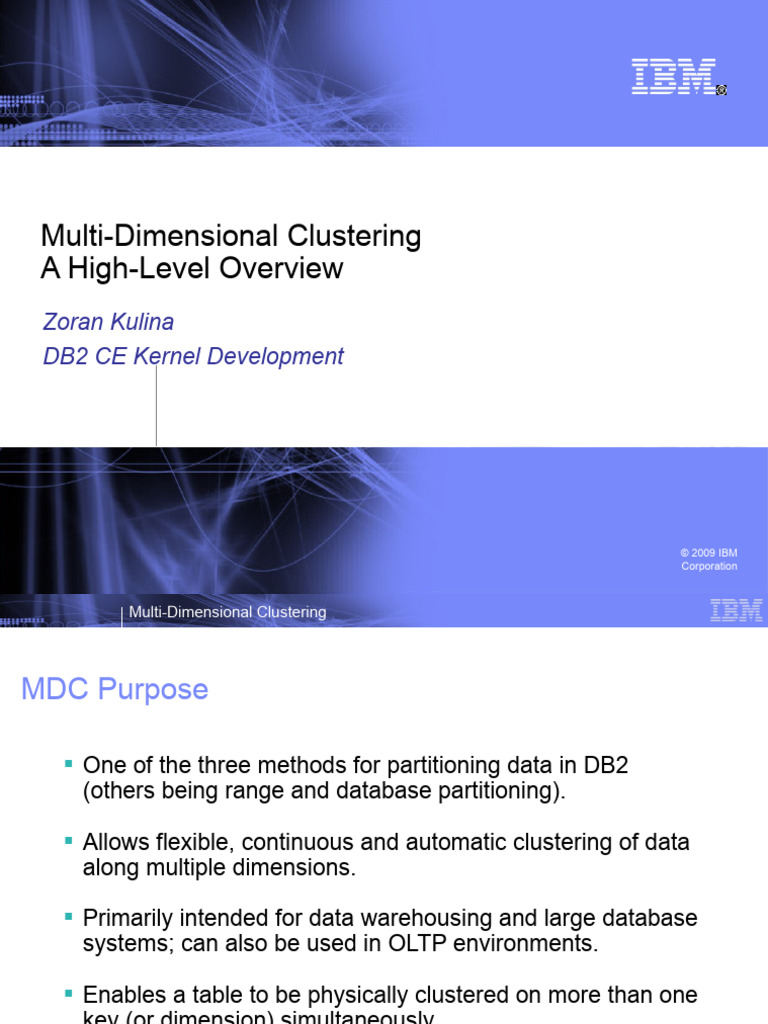 IBM

Multi-Dimensional Clustering
A High-Level Overview

Zoran Kulina
DB2 CE Kernel Development

© 2009 IBM Corporation

Multi-Dimensional Clustering

IBM

MDC Purpose

▪ One of the three methods for partitioning data in DB2 (others being range and database partitioning).

▪ Allows flexible, continuous and automatic clustering of data along multiple dimensions.

▪ Primarily intended for data warehousing and large database systems; can also be used in OLTP environments.

▪ Enables a table to be physically clustered on more than one key (or dimension) simultaneously.